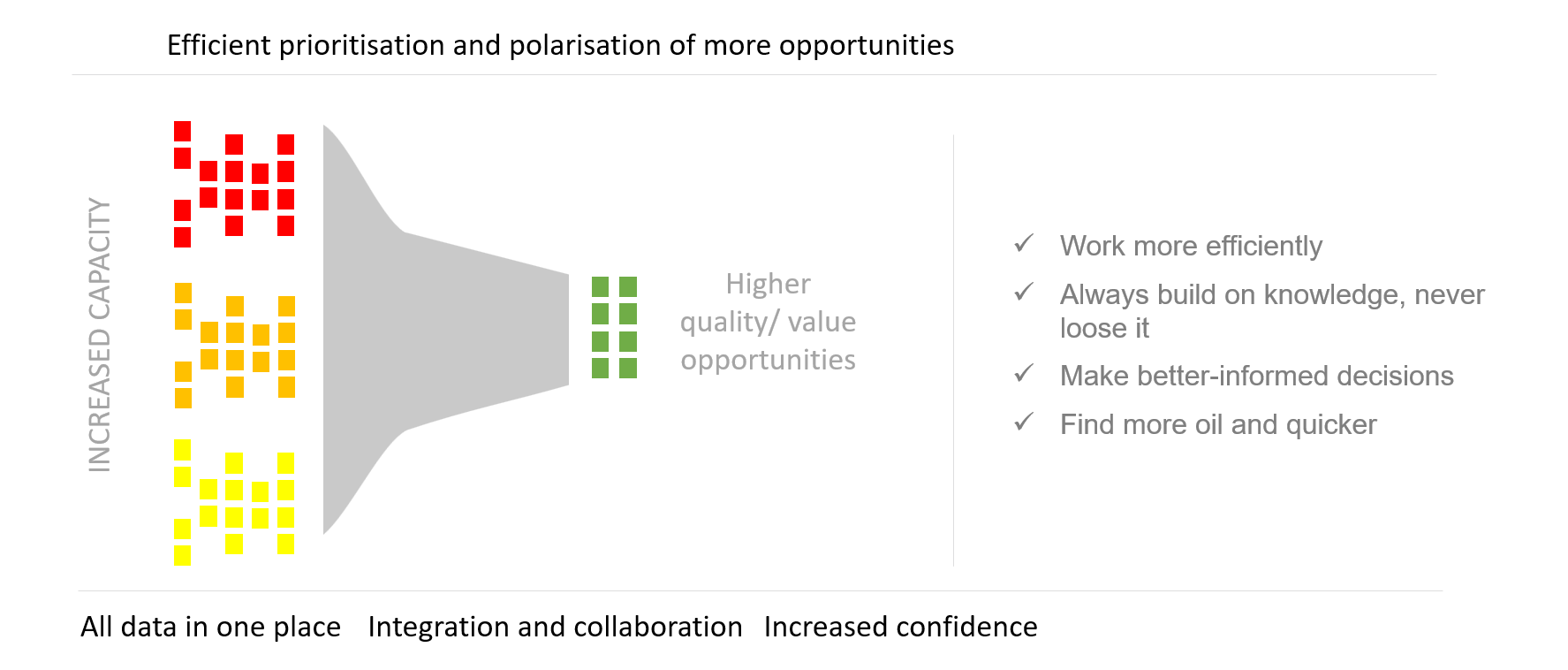 Efficient prioritisation and polarisation of more opportunities

INCREASED CAPACITY

Higher quality/ value opportunities

✓ Work more efficiently

✓ Always build on knowledge, never loose it

✓ Make better-informed decisions

✓ Find more oil and quicker

All data in one place   Integration and collaboration   Increased confidence